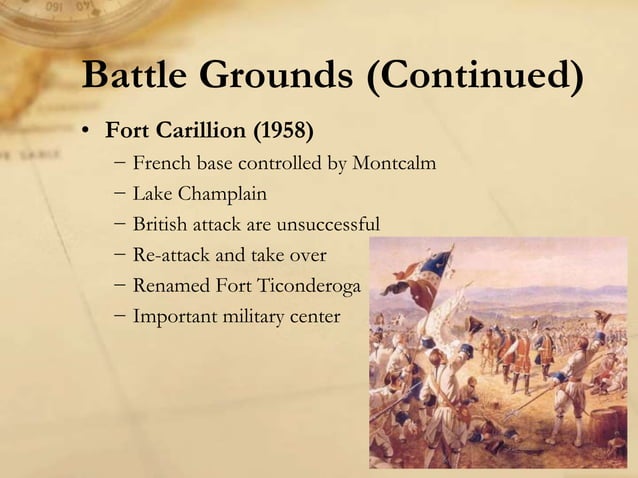 Battle Grounds (Continued)

• Fort Carillion (1958)
  – French base controlled by Montcalm
  – Lake Champlain
  – British attack are unsuccessful
  – Re-attack and take over
  – Renamed Fort Ticonderoga
  – Important military center